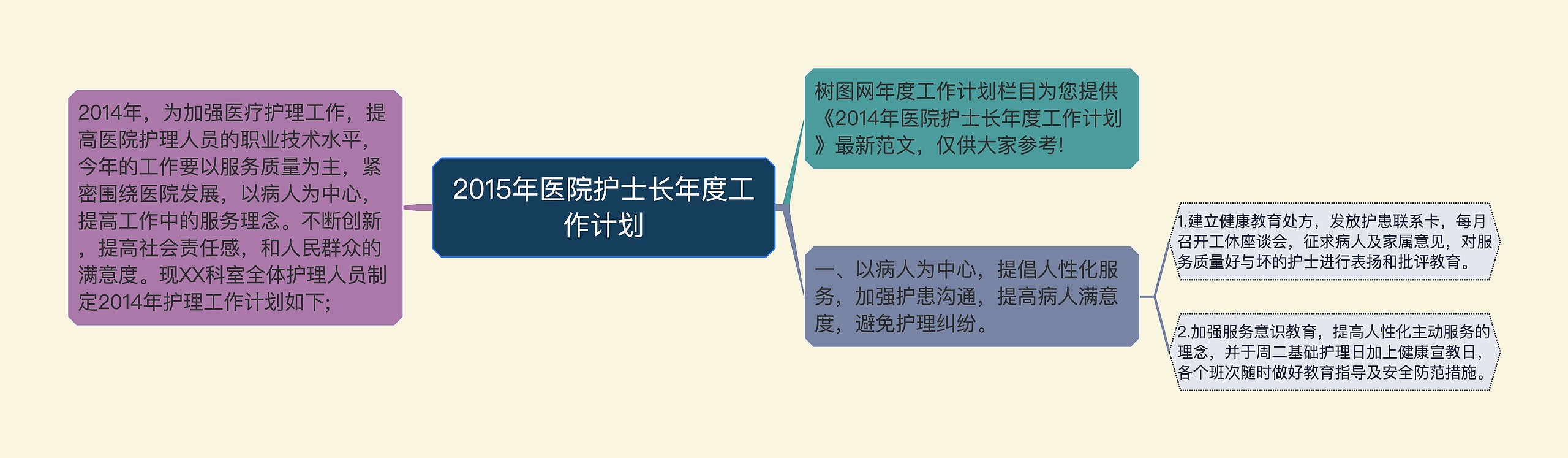 2015年医院护士长年度工作计划

2014年，为加强医疗护理工作，提高医院护理人员的职业技术水平，今年的工作要以服务质量为主，紧密围绕医院发展，以病人为中心，提高工作中的服务理念。不断创新，提高社会责任感，和人民群众的满意度。现XX科室全体护理人员制定2014年护理工作计划如下;

树图网年度工作计划栏目为您提供《2014年医院护士长年度工作计划》最新范文，仅供大家参考!

一、以病人为中心，提倡人性化服务，加强护患沟通，提高病人满意度，避免护理纠纷。

1.建立健康教育处方，发放护患联系卡，每月召开工休座谈会，征求病人及家属意见，对服务质量好与坏的护士进行表扬和批评教育。

2.加强服务意识教育，提高人性化主动服务的理念，并于周二基础护理日加上健康宣教日，各个班次随时做好教育指导及安全防范措施。